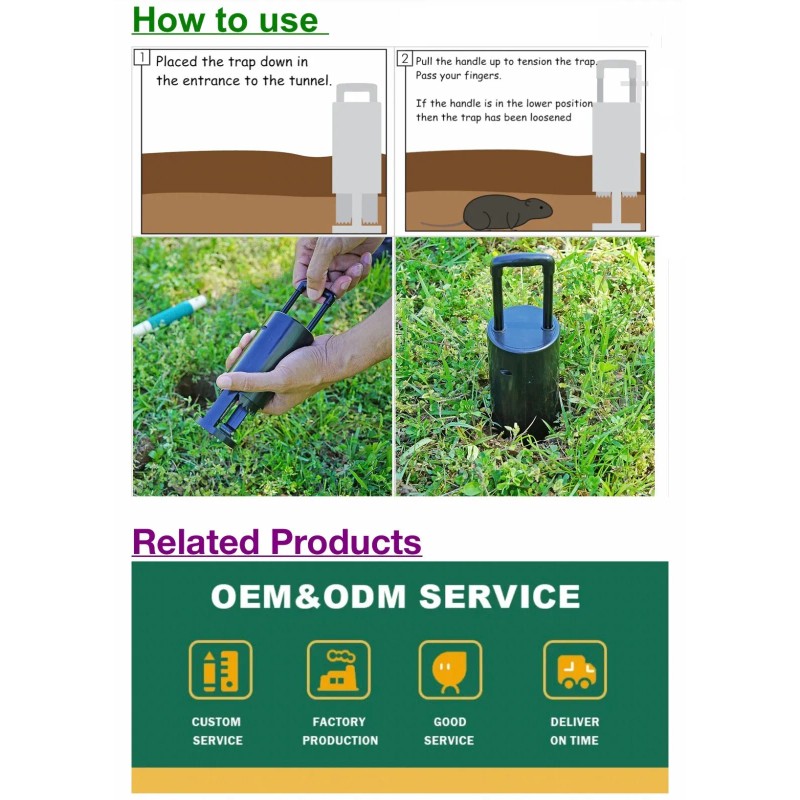 How to use

1 Placed the trap down in the entrance to the tunnel.

2 Pull the handle up to tension the trap. Pass your fingers.

If the handle is in the lower position then the trap has been loosened

Related Products

OEM&ODM SERVICE

CUSTOM SERVICE

FACTORY PRODUCTION

GOOD SERVICE

DELIVER ON TIME